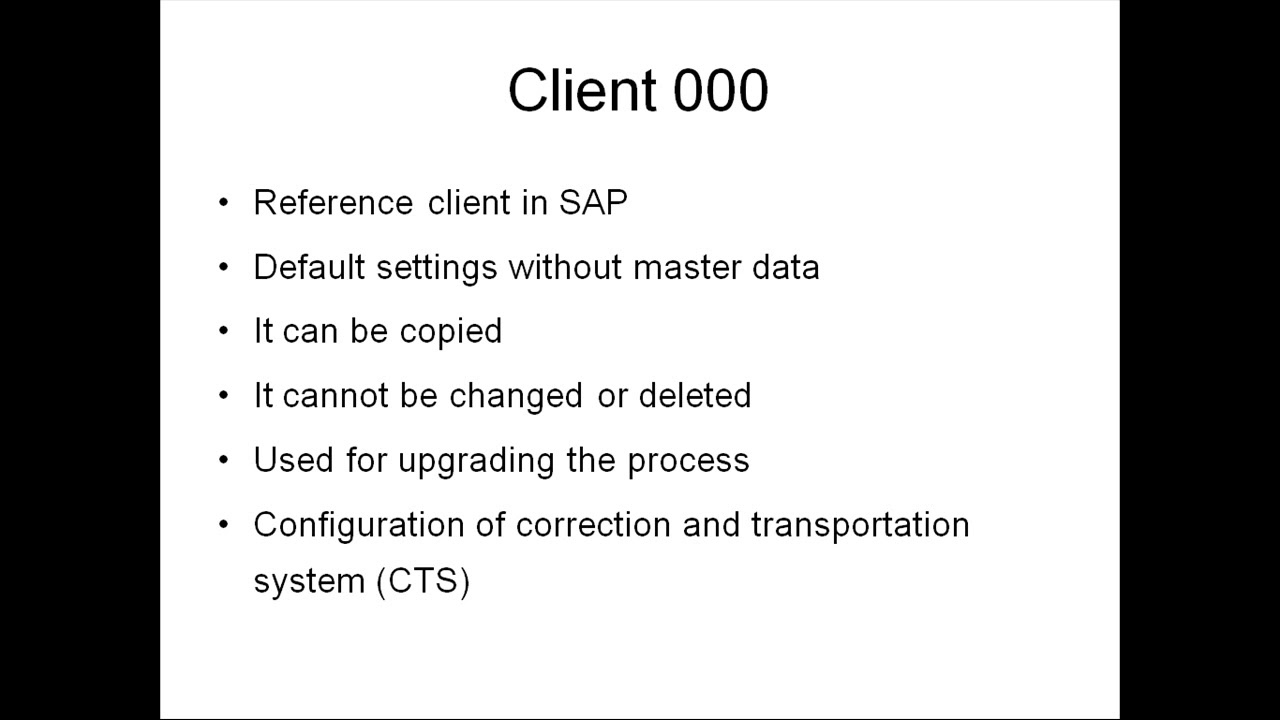 Client 000

• Reference client in SAP
• Default settings without master data
• It can be copied
• It cannot be changed or deleted
• Used for upgrading the process
• Configuration of correction and transportation system (CTS)